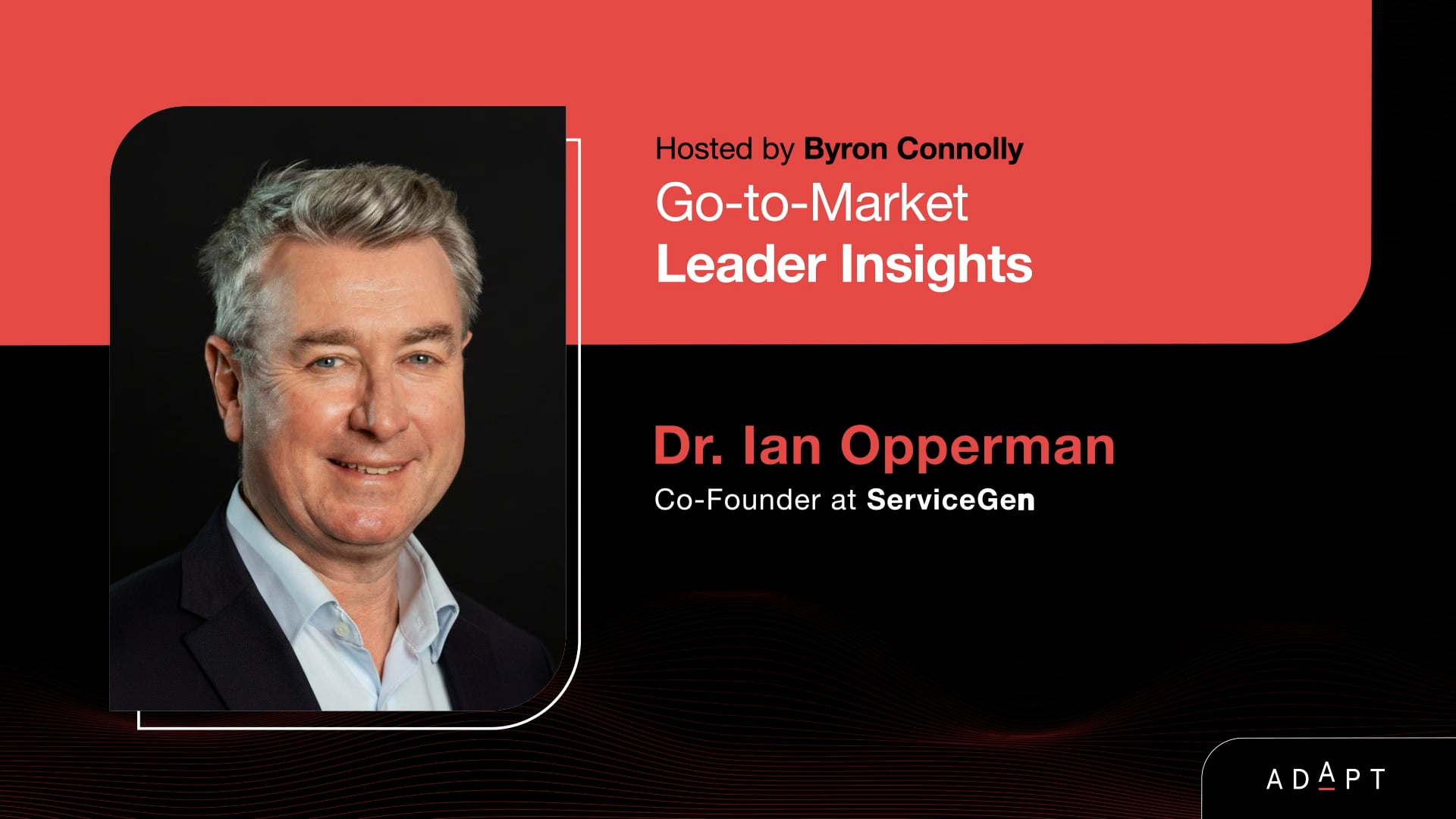 Hosted by Byron Connolly
Go-to-Market
Leader Insights

Dr. Ian Opperman
Co-Founder at ServiceGen

ADAPT